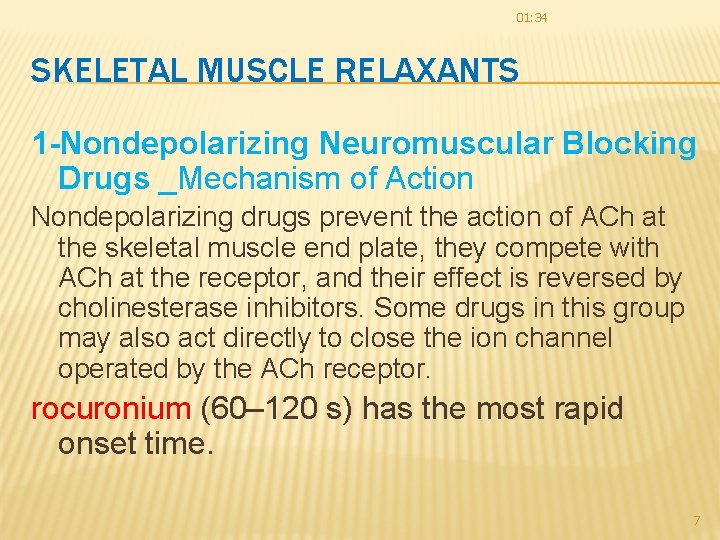 01:34

SKELETAL MUSCLE RELAXANTS

1-Nondepolarizing Neuromuscular Blocking Drugs _Mechanism of Action

Nondepolarizing drugs prevent the action of ACh at the skeletal muscle end plate, they compete with ACh at the receptor, and their effect is reversed by cholinesterase inhibitors. Some drugs in this group may also act directly to close the ion channel operated by the ACh receptor.

rocuronium (60–120 s) has the most rapid onset time.

7